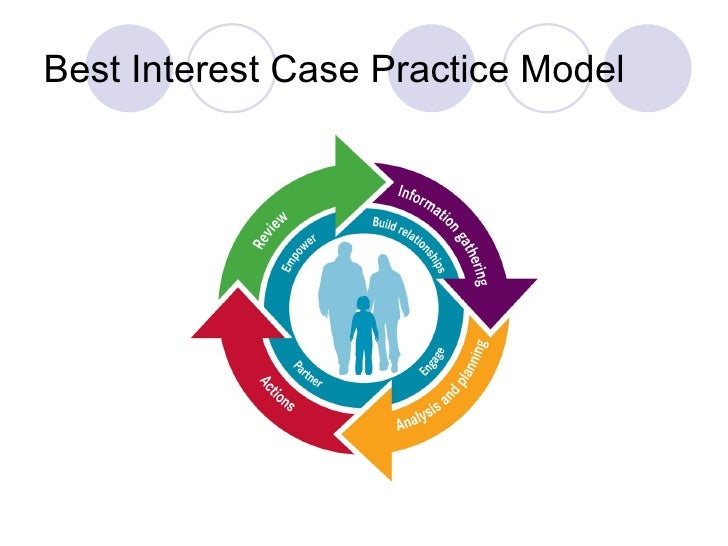 Best Interest Case Practice Model

Review
Information gathering
Analysis and planning
Actions

Empower
Build relationships
Engage
Partner